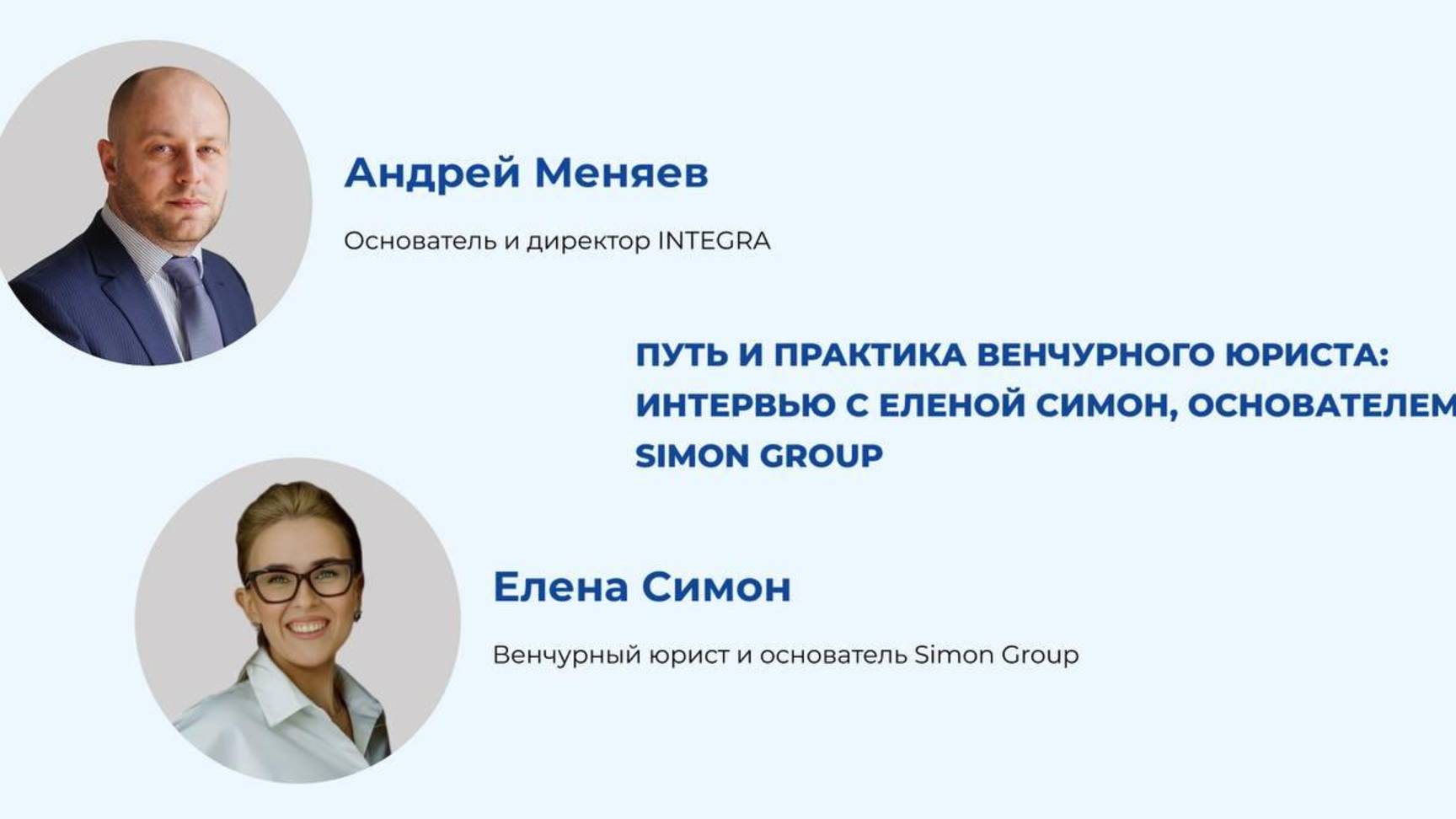 Андрей Меняев

Основатель и директор INTEGRA

ПУТЬ И ПРАКТИКА ВЕНЧУРНОГО ЮРИСТА: ИНТЕРВЬЮ С ЕЛЕНОЙ СИМОН, ОСНОВАТЕЛЕМ SIMON GROUP

Елена Симон

Венчурный юрист и основатель Simon Group